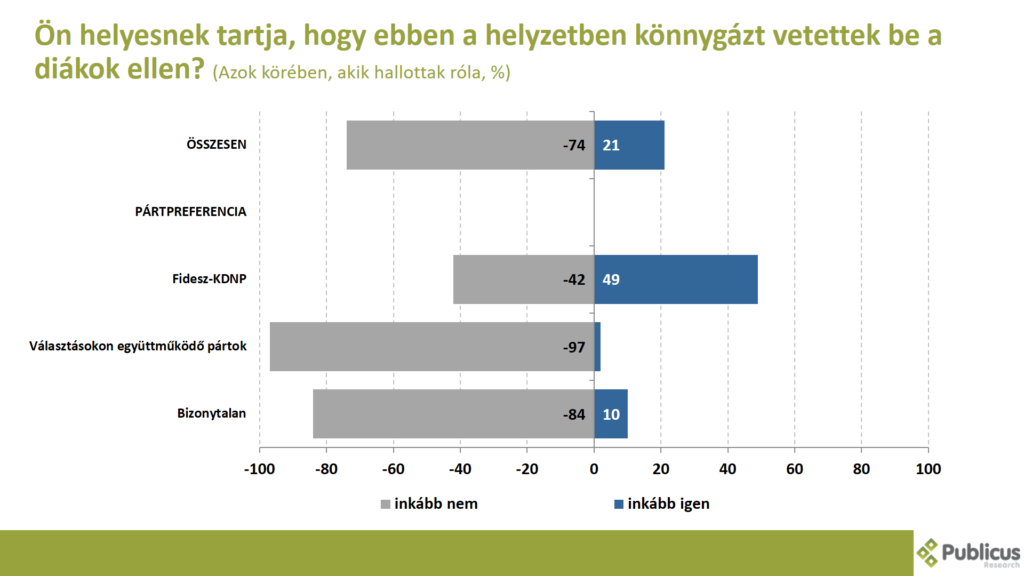 Ön helyesnek tartja, hogy ebben a helyzetben könnygázt vetettek be a diákok ellen? (Azok körében, akik hallottak róla, %)

ÖSSZESEN -74 21

PÁRTPREFERENCIA

Fidesz-KDNP -42 49

Választásokon együttműködő pártok -97

Bizonytalan -84 10

-100 -80 -60 -40 -20 0 20 40 60 80 100

inkább nem inkább igen

Publicus Research